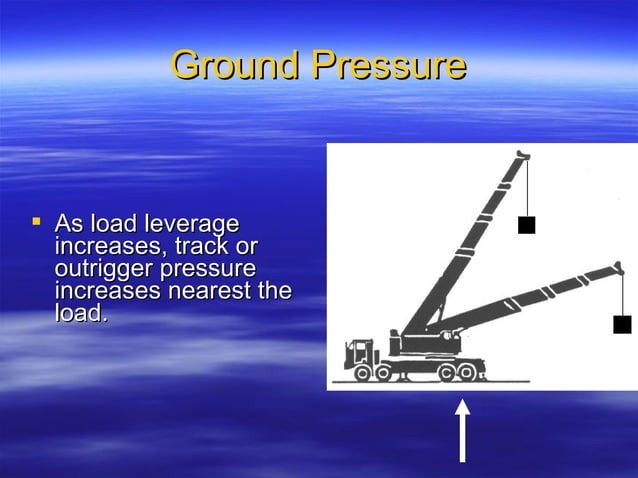 Ground Pressure

▪ As load leverage increases, track or outrigger pressure increases nearest the load.